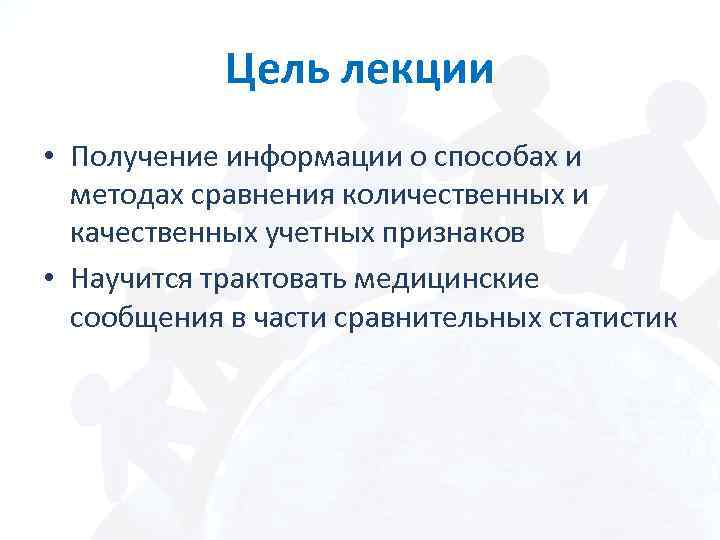 Цель лекции

• Получение информации о способах и методах сравнения количественных и качественных учетных признаков

• Научится трактовать медицинские сообщения в части сравнительных статистик